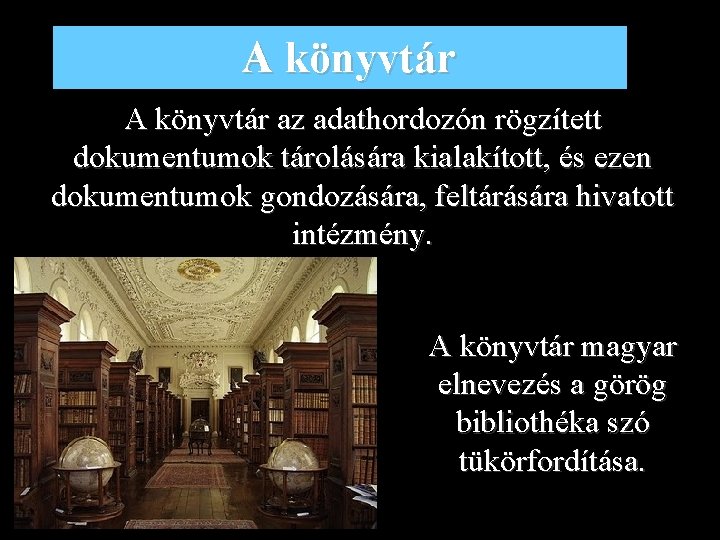 A könyvtár

A könyvtár az adathordozón rögzített dokumentumok tárolására kialakított, és ezen dokumentumok gondozására, feltárására hivatott intézmény.

A könyvtár magyar elnevezés a görög bibliothéka szó tükörfordítása.